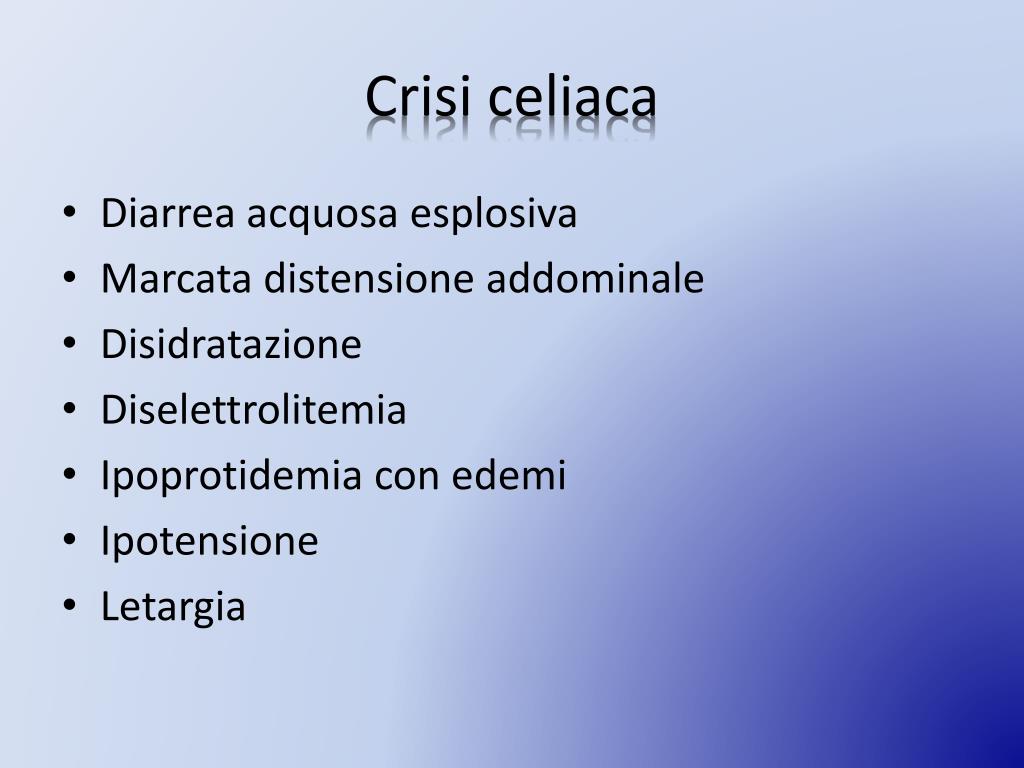 Crisi celiaca

• Diarrea acquosa esplosiva
• Marcata distensione addominale
• Disidratazione
• Diselettrolitemia
• Ipoprotidemia con edemi
• Ipotensione
• Letargia